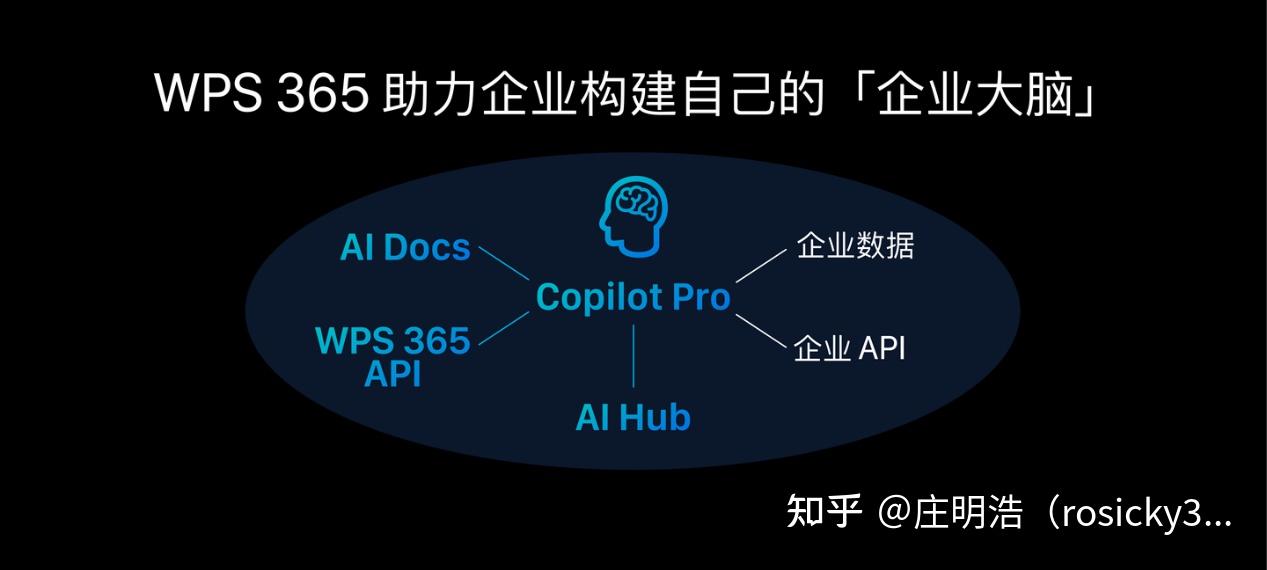 WPS 365 助力企业构建自己的「企业大脑」

AI Docs

Copilot Pro

企业数据

WPS 365 API

企业 API

AI Hub

知乎 @庄明浩（rosicky3...